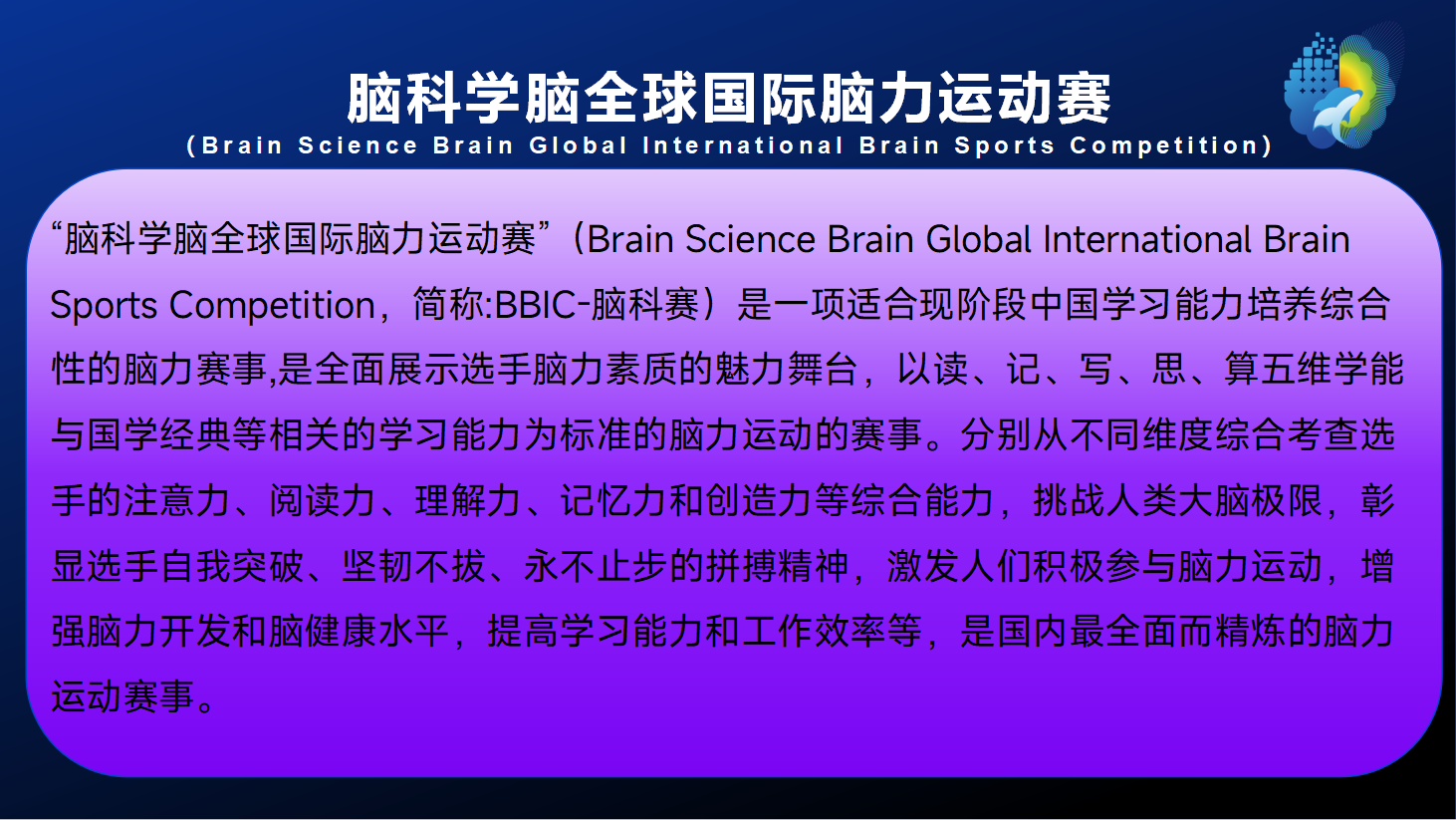 脑科学脑全球国际脑力运动赛
(Brain Science Brain Global International Brain Sports Competition)

“脑科学脑全球国际脑力运动赛”（Brain Science Brain Global International Brain Sports Competition，简称:BBIC-脑科赛）是一项适合现阶段中国学习能力培养综合性的脑力赛事,是全面展示选手脑力素质的魅力舞台，以读、记、写、思、算五维学能与国学经典等相关的学习能力为标准的脑力运动的赛事。分别从不同维度综合考查选手的注意力、阅读力、理解力、记忆力和创造力等综合能力，挑战人类大脑极限，彰显选手自我突破、坚韧不拔、永不止步的拼搏精神，激发人们积极参与脑力运动，增强脑力开发和脑健康水平，提高学习能力和工作效率等，是国内最全面而精炼的脑力运动赛事。